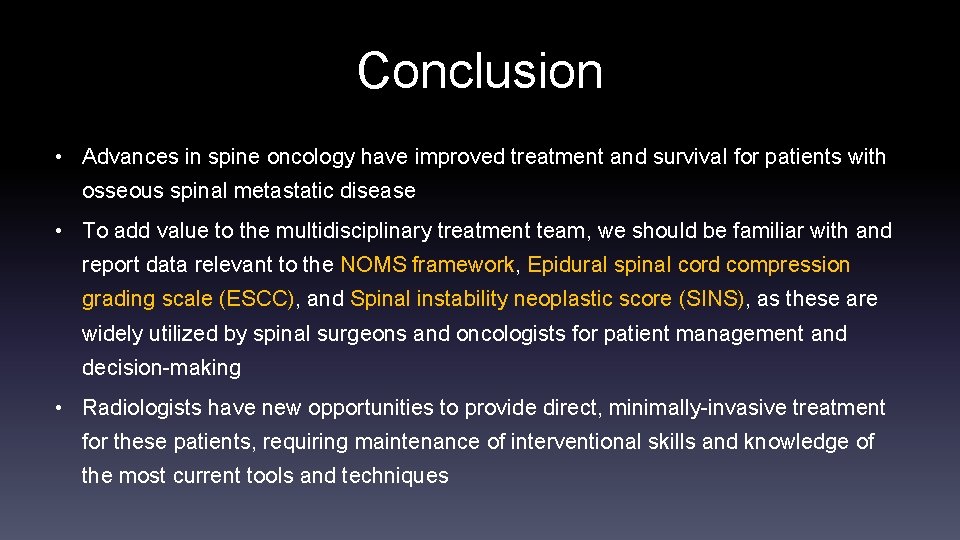 Conclusion

• Advances in spine oncology have improved treatment and survival for patients with osseous spinal metastatic disease

• To add value to the multidisciplinary treatment team, we should be familiar with and report data relevant to the NOMS framework, Epidural spinal cord compression grading scale (ESCC), and Spinal instability neoplastic score (SINS), as these are widely utilized by spinal surgeons and oncologists for patient management and decision-making

• Radiologists have new opportunities to provide direct, minimally-invasive treatment for these patients, requiring maintenance of interventional skills and knowledge of the most current tools and techniques